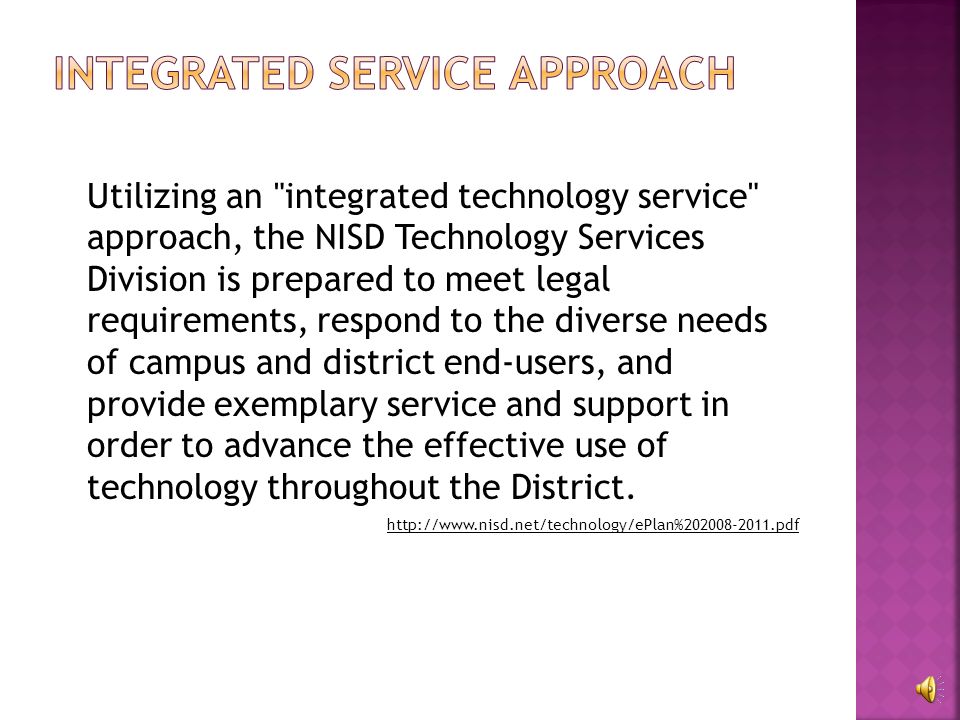 INTEGRATED SERVICE APPROACH

Utilizing an "integrated technology service" approach, the NISD Technology Services Division is prepared to meet legal requirements, respond to the diverse needs of campus and district end-users, and provide exemplary service and support in order to advance the effective use of technology throughout the District.

http://www.nisd.net/technology/ePlan%202008-2011.pdf